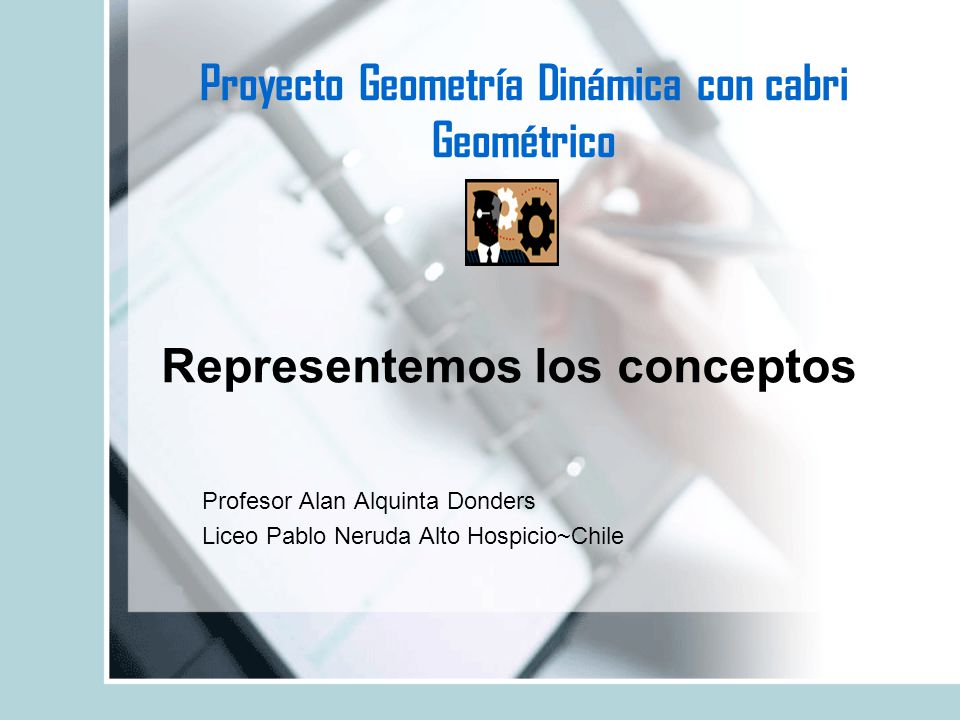 Proyecto Geometría Dinámica con cabri Geométrico

Representemos los conceptos

Profesor Alan Alquinta Donders
Liceo Pablo Neruda Alto Hospicio~Chile